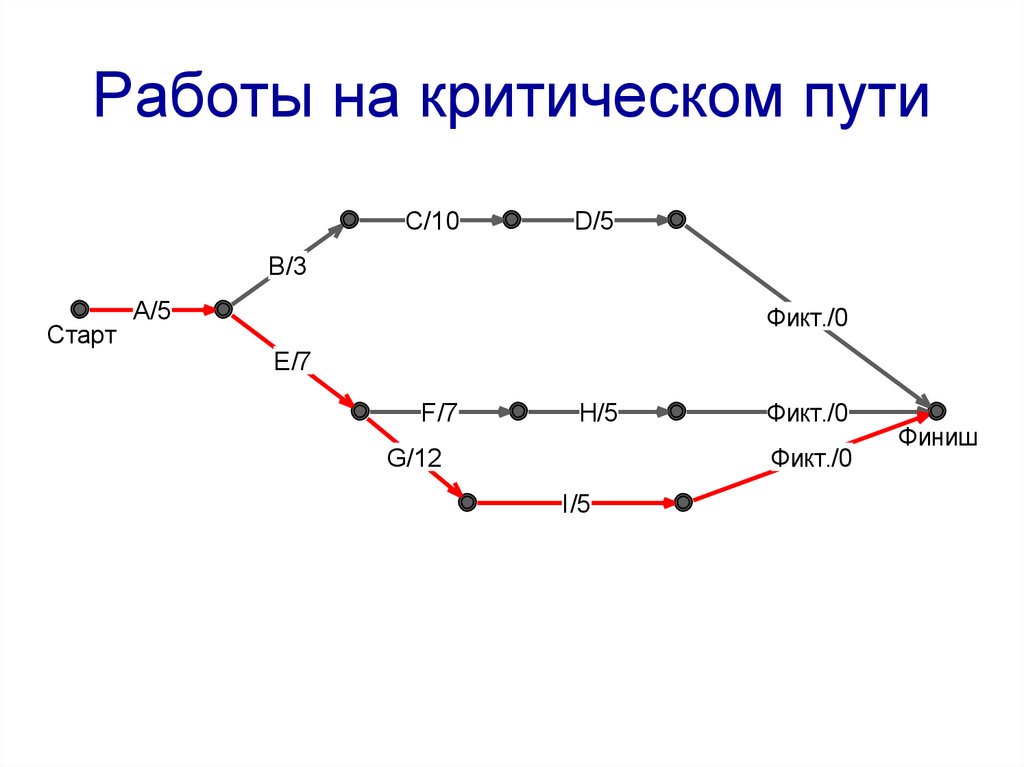 Работы на критическом пути

C/10
D/5
B/3
A/5
Старт
Фикт./0
E/7
F/7
H/5
Фикт./0
Финиш
G/12
Фикт./0
I/5